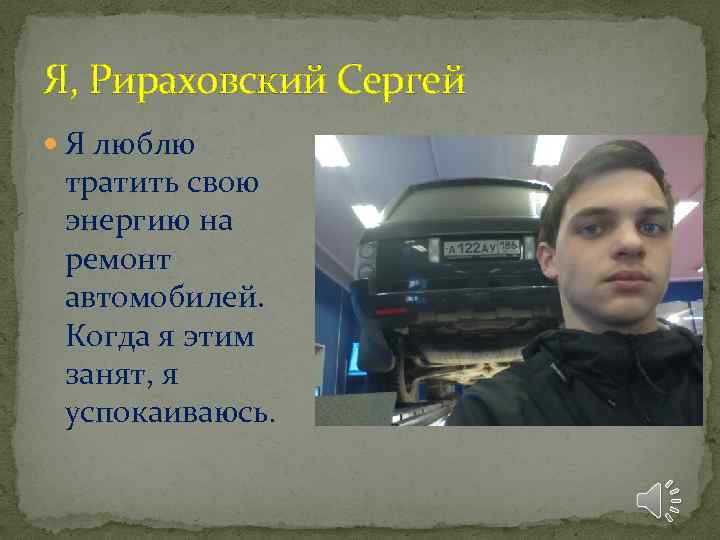 Я, Рираховский Сергей

Я люблю тратить свою энергию на ремонт автомобилей. Когда я этим занят, я успокаиваюсь.

А 122 АУ 186